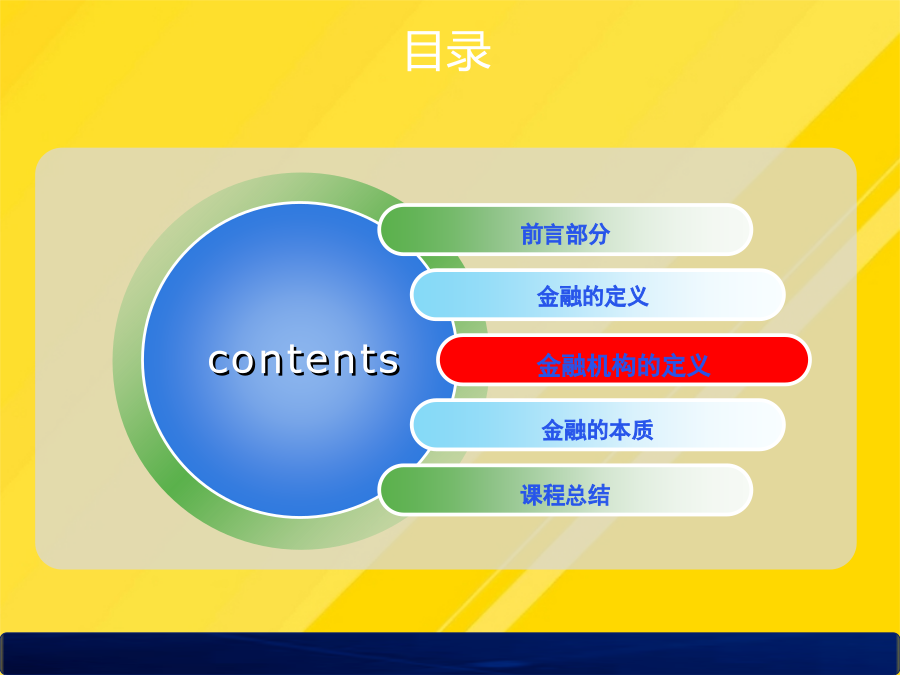 目录

contents

前言部分

金融的定义

金融机构的定义

金融的本质

课程总结